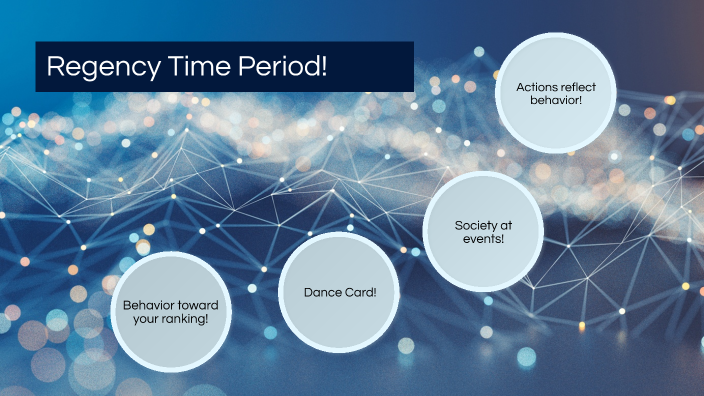 Regency Time Period!

Behavior toward your ranking!

Dance Card!

Society at events!

Actions reflect behavior!